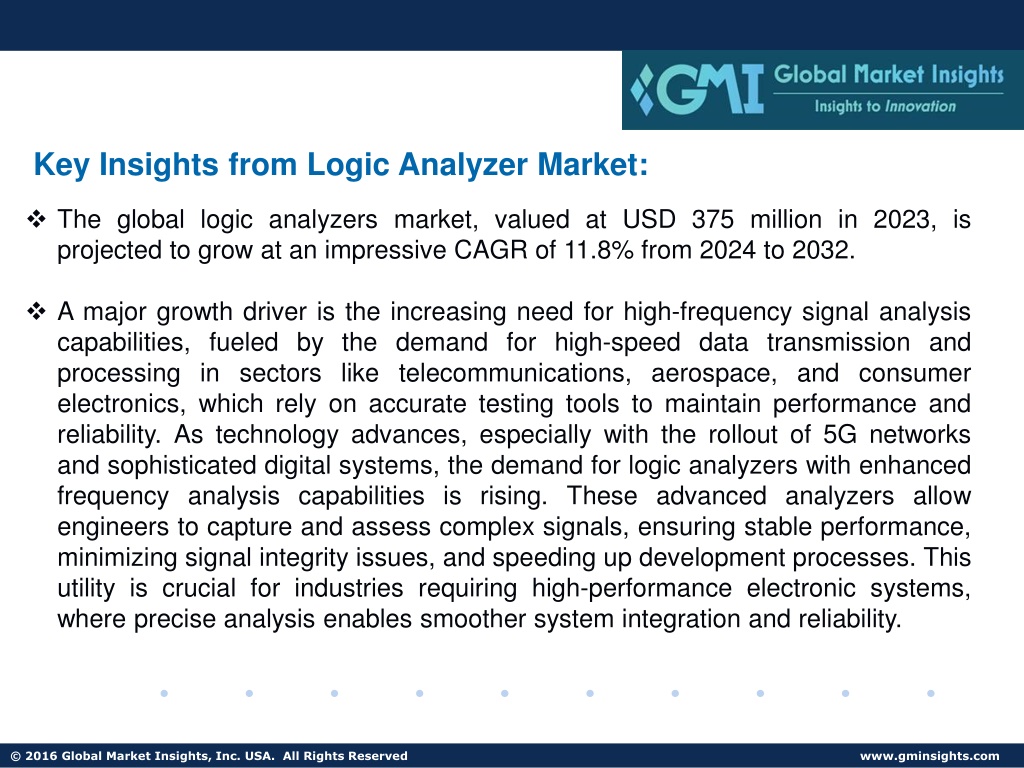 GMI Global Market Insights
Insights to Innovation

Key Insights from Logic Analyzer Market:

❖ The global logic analyzers market, valued at USD 375 million in 2023, is projected to grow at an impressive CAGR of 11.8% from 2024 to 2032.

❖ A major growth driver is the increasing need for high-frequency signal analysis capabilities, fueled by the demand for high-speed data transmission and processing in sectors like telecommunications, aerospace, and consumer electronics, which rely on accurate testing tools to maintain performance and reliability. As technology advances, especially with the rollout of 5G networks and sophisticated digital systems, the demand for logic analyzers with enhanced frequency analysis capabilities is rising. These advanced analyzers allow engineers to capture and assess complex signals, ensuring stable performance, minimizing signal integrity issues, and speeding up development processes. This utility is crucial for industries requiring high-performance electronic systems, where precise analysis enables smoother system integration and reliability.

© 2016 Global Market Insights, Inc. USA. All Rights Reserved
www.gminsights.com